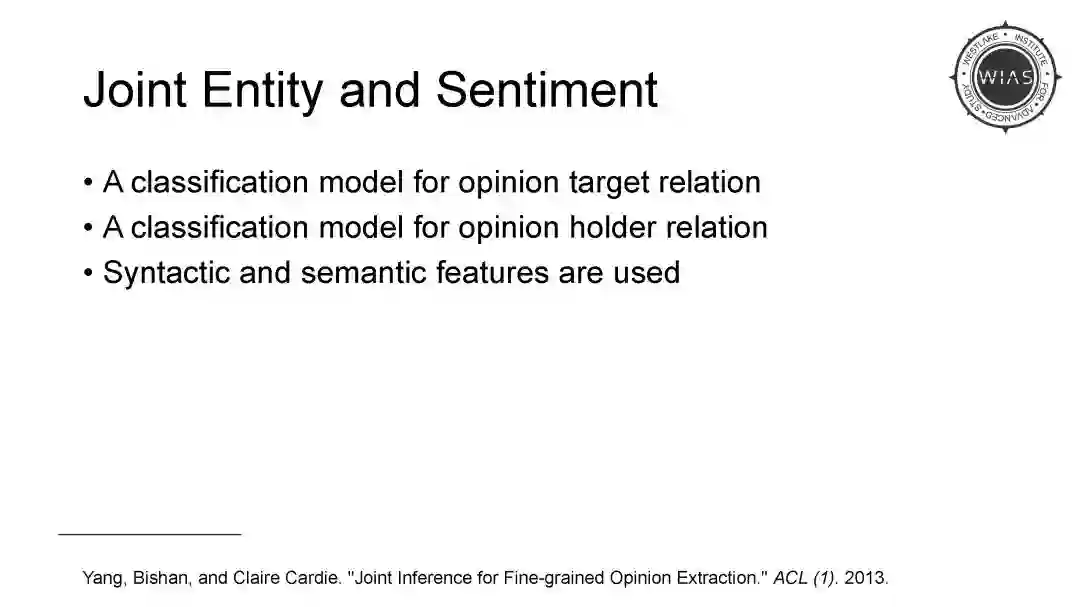 Joint Entity and Sentiment

WESTLAKE INSTITUTE FOR ADVANCED STUDY
WIAS

• A classification model for opinion target relation
• A classification model for opinion holder relation
• Syntactic and semantic features are used

Yang, Bishan, and Claire Cardie. "Joint Inference for Fine-grained Opinion Extraction." ACL (1). 2013.